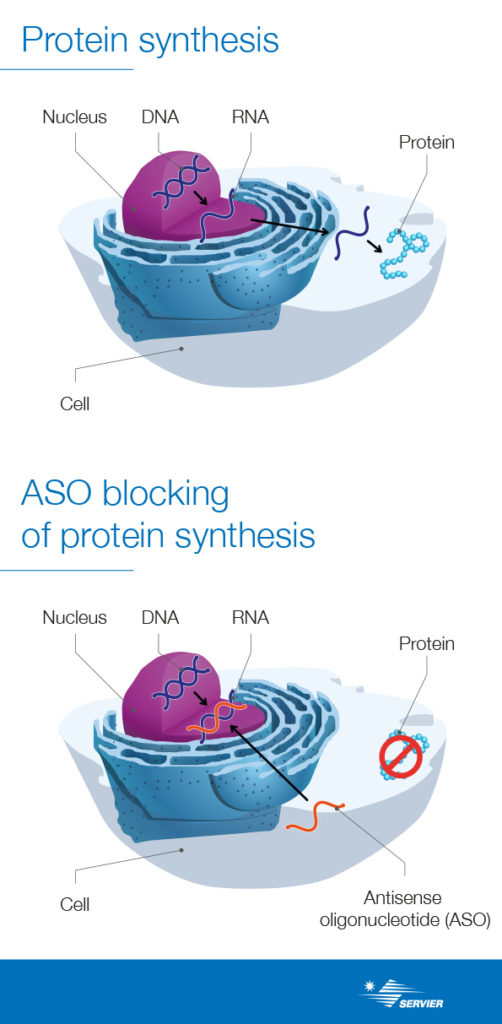 Protein synthesis

Nucleus
DNA
RNA
Protein
Cell

ASO blocking of protein synthesis

Nucleus
DNA
RNA
Protein
Cell
Antisense oligonucleotide (ASO)

SERVIER